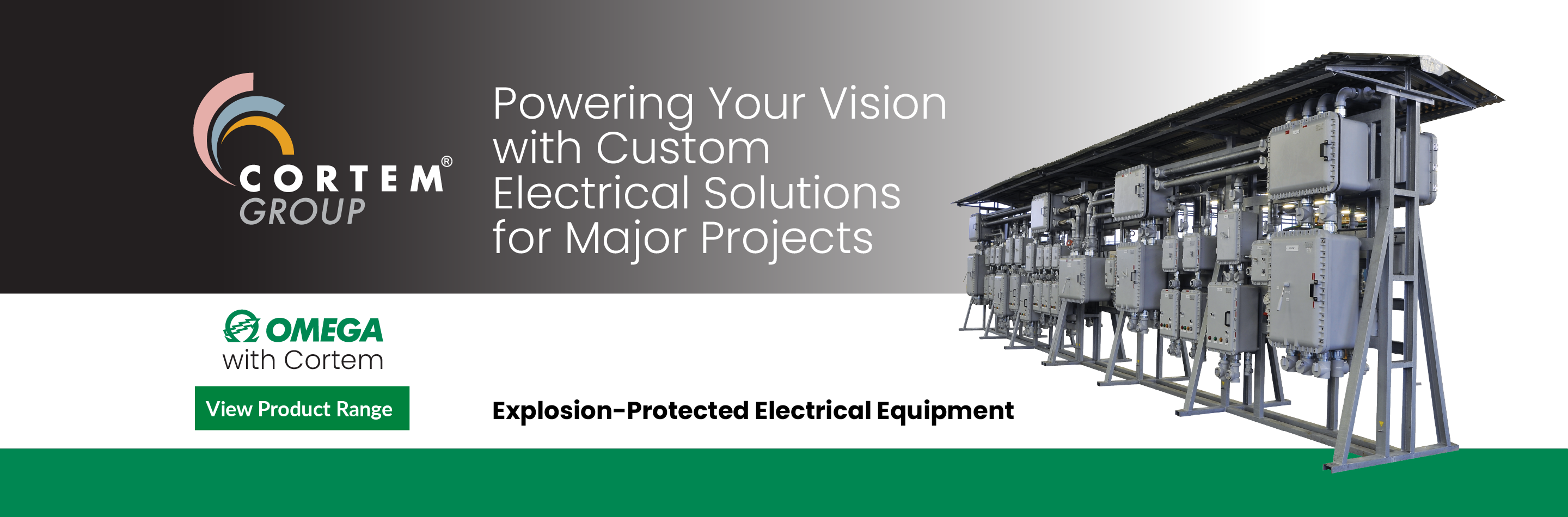 CORTEM®
GROUP

Powering Your Vision with Custom Electrical Solutions for Major Projects

OMEGA
with Cortem

View Product Range

Explosion-Protected Electrical Equipment